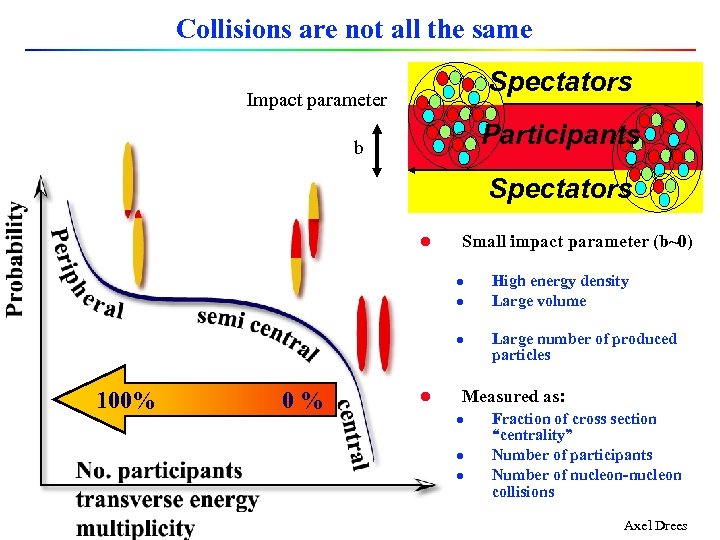 Collisions are not all the same

Impact parameter

b

Spectators

Participants

Spectators

Probability

Peripheral

semi central

central

100%

0 %

No. participants
transverse energy
multiplicity

Small impact parameter (b~0)

High energy density

Large volume

Large number of produced particles

Measured as:

Fraction of cross section "centrality"

Number of participants

Number of nucleon-nucleon collisions

Axel Drees